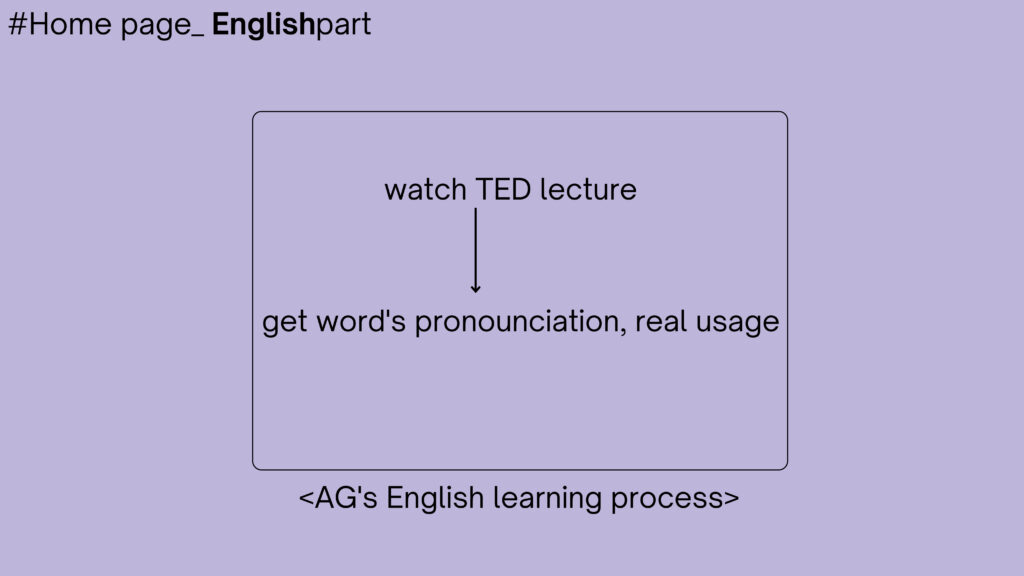 #Home page_ Englishpart

watch TED lecture

get word's pronounciation, real usage

<AG's English learning process>